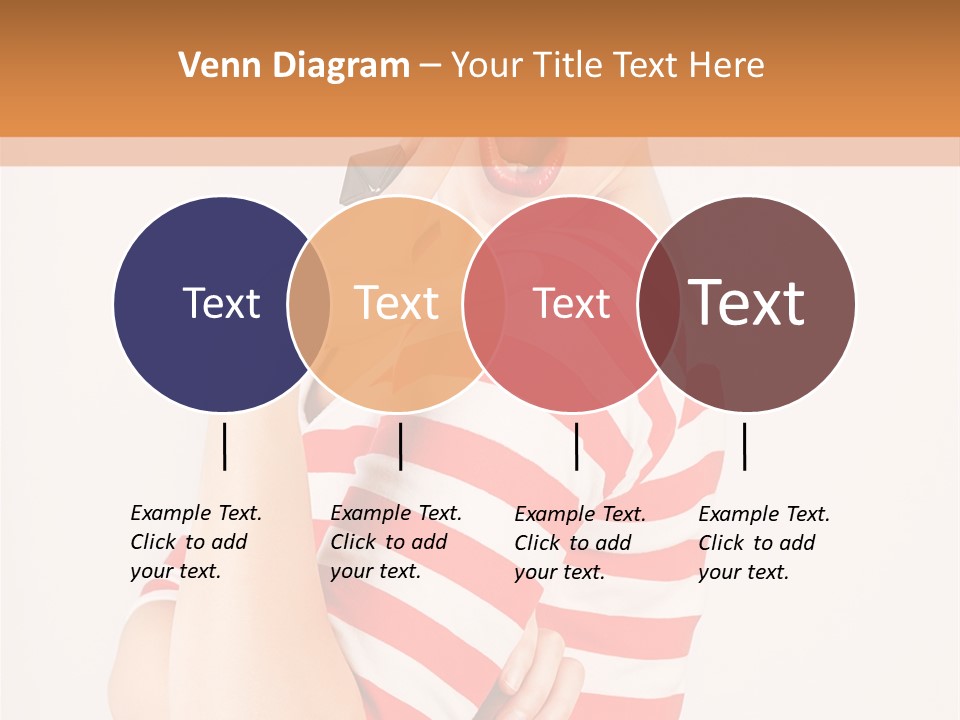 Venn Diagram – Your Title Text Here

Text

Text

Text

Text

Example Text. Click to add your text.

Example Text. Click to add your text.

Example Text. Click to add your text.

Example Text. Click to add your text.